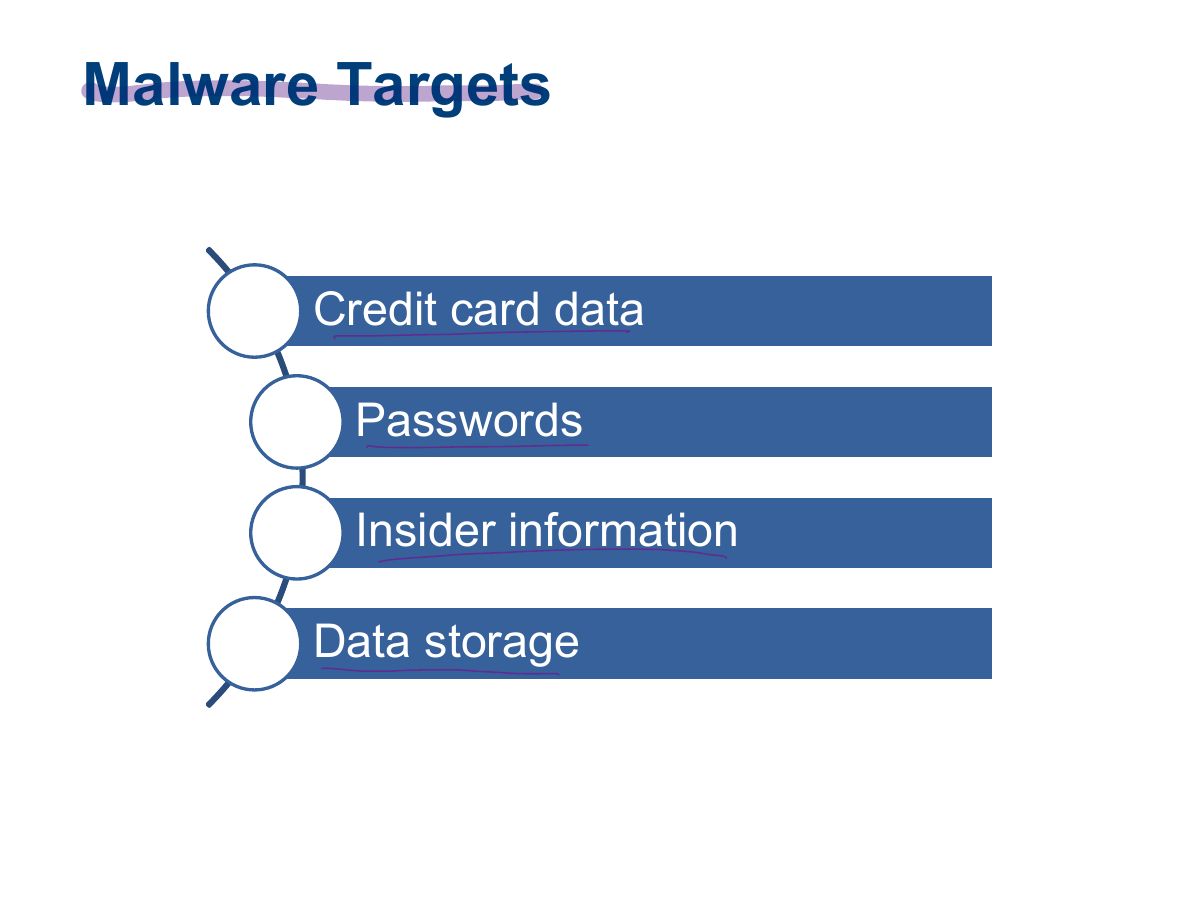 Malware Targets

Credit card data

Passwords

Insider information

Data storage